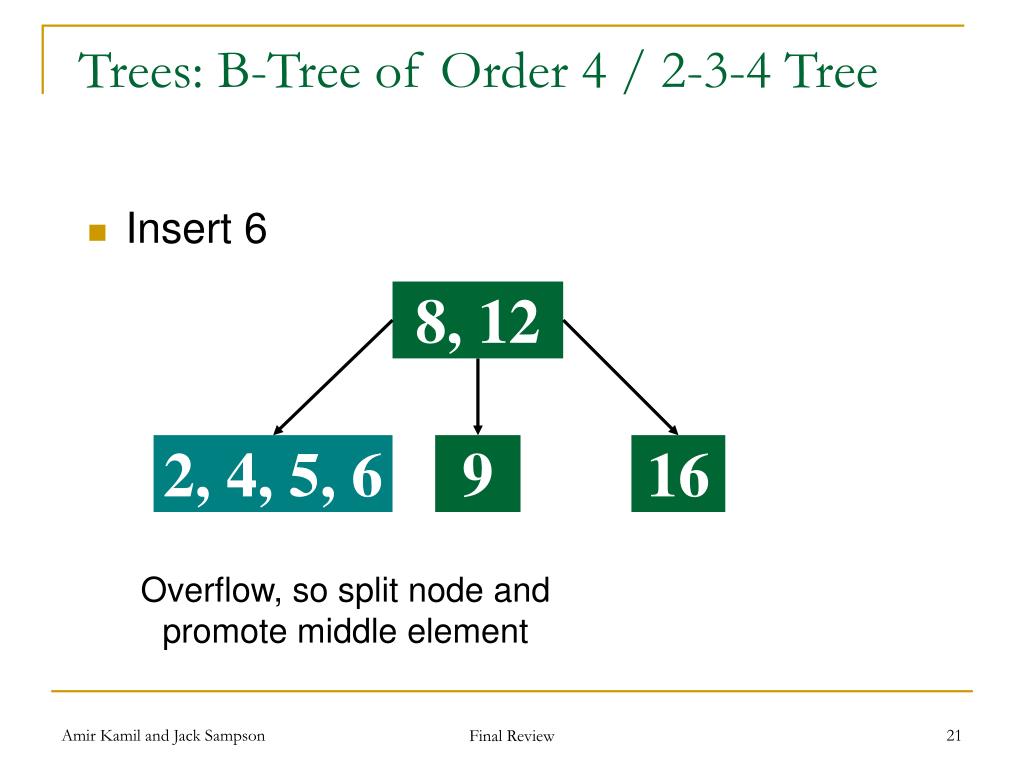 Trees: B-Tree of Order 4 / 2-3-4 Tree

Insert 6

8, 12

2, 4, 5, 6

9

16

Overflow, so split node and promote middle element

Amir Kamil and Jack Sampson

Final Review

21